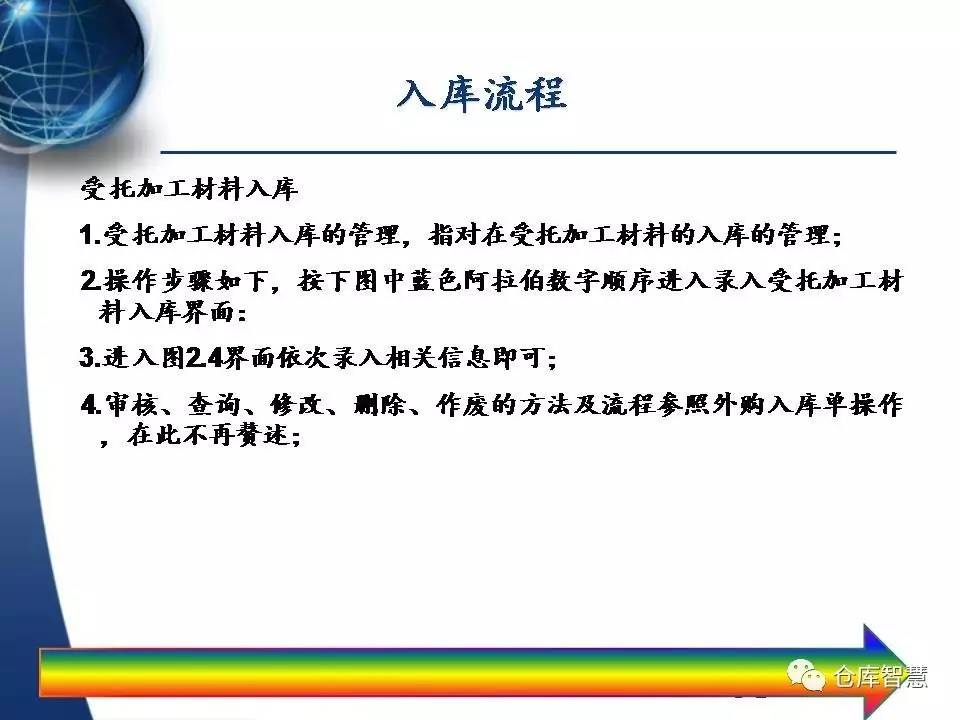 入库流程

受托加工材料入库

1.受托加工材料入库的管理，指对在受托加工材料的入库的管理；

2.操作步骤如下，按下图中蓝色阿拉伯数字顺序进入录入受托加工材料入库界面：

3.进入图2.4界面依次录入相关信息即可；

4.审核、查询、修改、删除、作废的方法及流程参照外购入库单操作，在此不再赘述；

仓库智慧